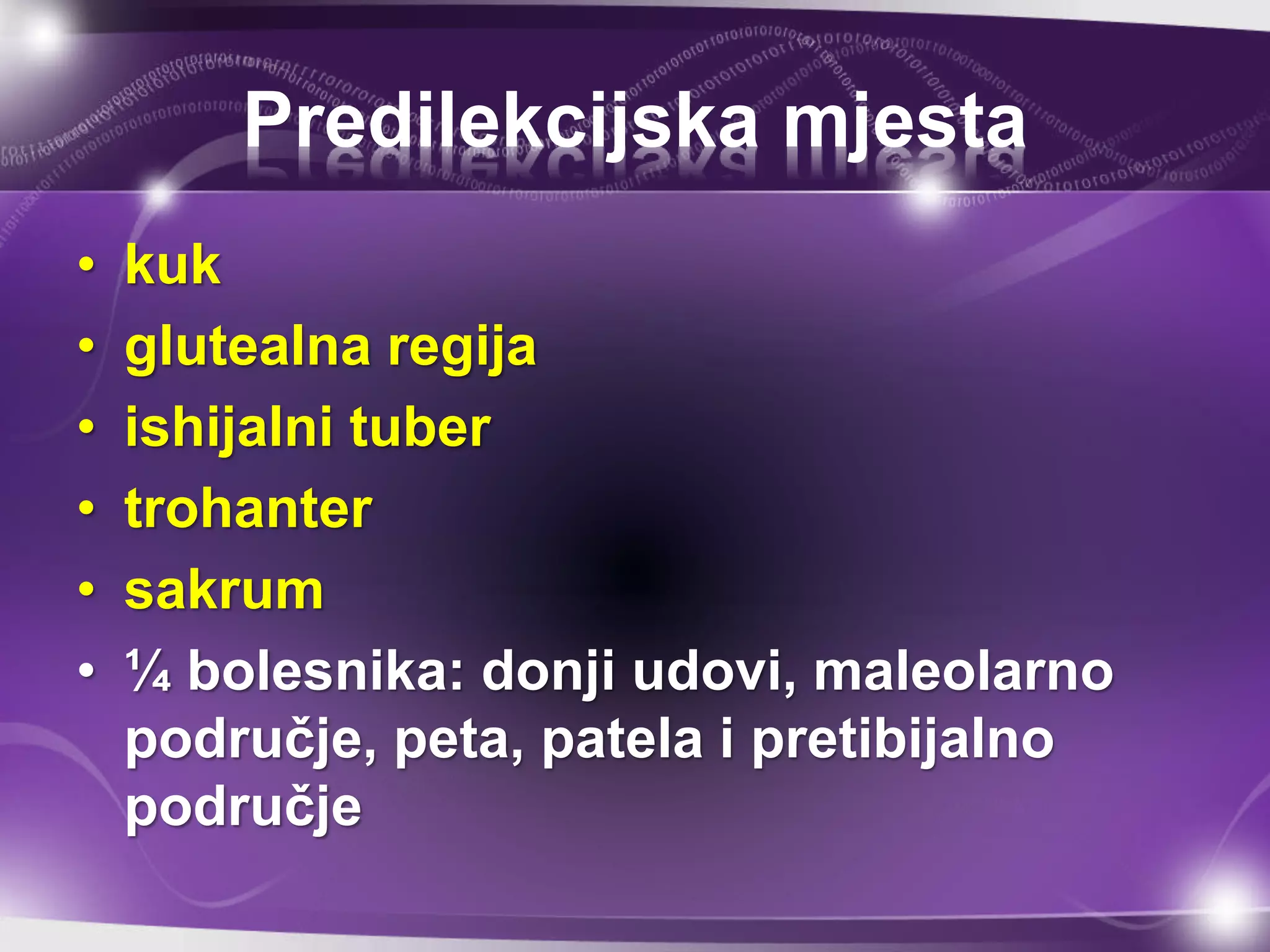 Predilekcijska mjesta

• kuk
• glutealna regija
• ishijalni tuber
• trohanter
• sakrum
• ¼ bolesnika: donji udovi, maleolarno područje, peta, patela i pretibijalno područje